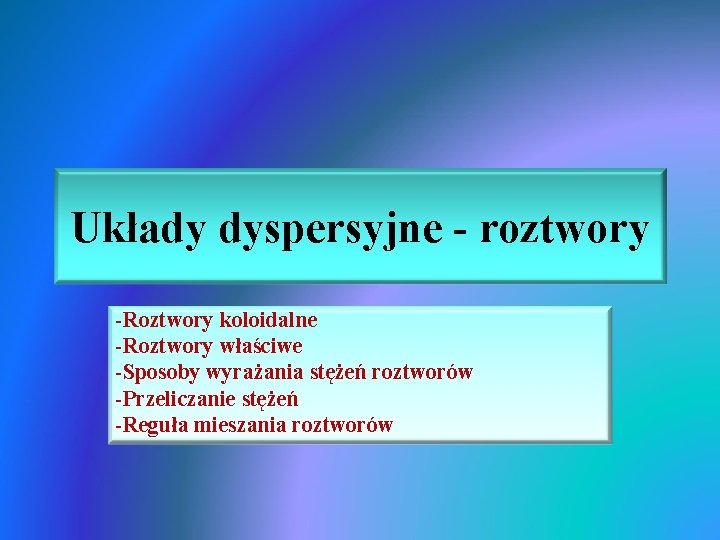 Układy dyspersyjne - roztwory

-Roztwory koloidalne
-Roztwory właściwe
-Sposoby wyrażania stężeń roztworów
-Przeliczanie stężeń
-Reguła mieszania roztworów